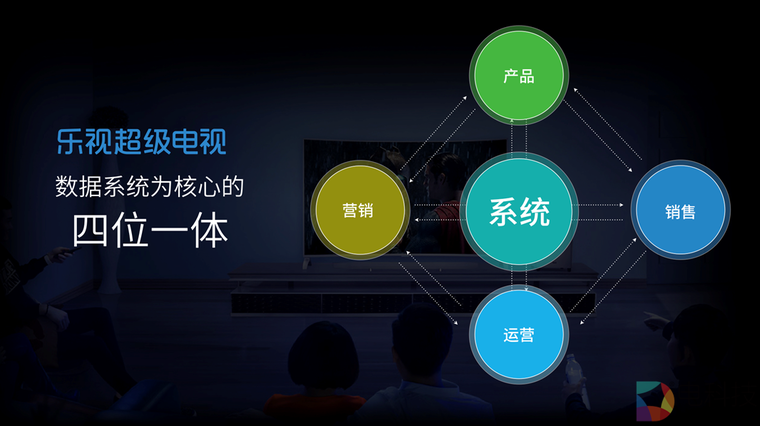 乐视超级电视

数据系统为核心的

四位一体

产品

营销

系统

销售

运营